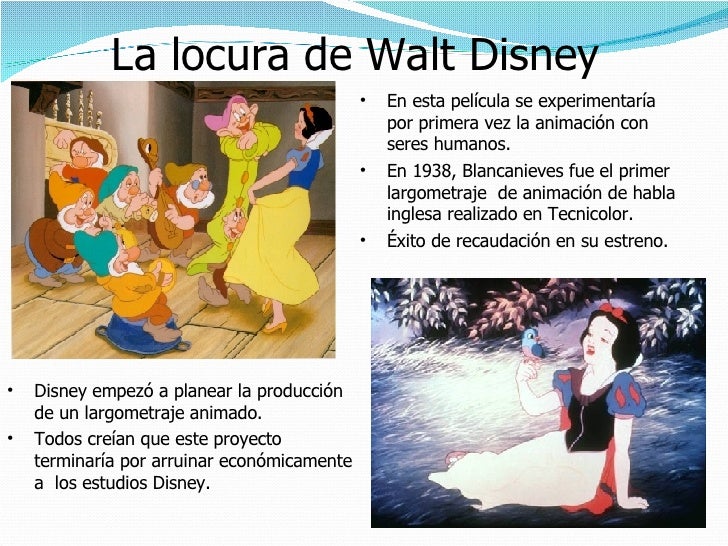 La locura de Walt Disney

• En esta película se experimentaría por primera vez la animación con seres humanos.
• En 1938, Blancanieves fue el primer largometraje de animación de habla inglesa realizado en Tecnicolor.
• Éxito de recaudación en su estreno.

• Disney empezó a planear la producción de un largometraje animado.
• Todos creían que este proyecto terminaría por arruinar económicamente a los estudios Disney.